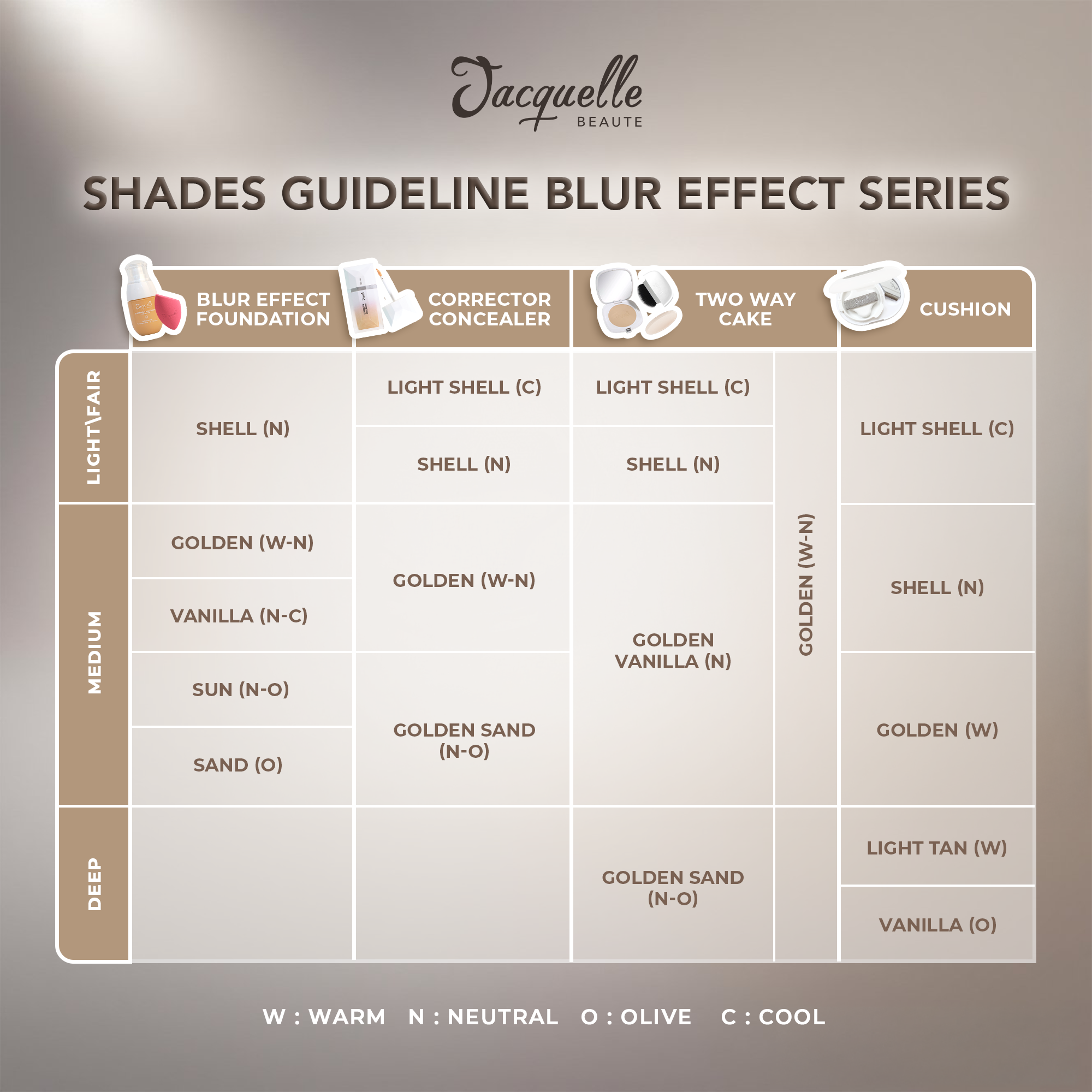 Jacquelle
BEAUTE

SHADES GUIDELINE BLUR EFFECT SERIES

| | BLUR EFFECT FOUNDATION | CORRECTOR CONCEALER | TWO WAY CAKE | | CUSHION |
|---|---|---|---|---|---|
| LIGHT\FAIR | SHELL (N) | LIGHT SHELL (C) | LIGHT SHELL (C) | GOLDEN (W-N) | LIGHT SHELL (C) |
| | | SHELL (N) | SHELL (N) | | |
| MEDIUM | GOLDEN (W-N) | GOLDEN (W-N) | GOLDEN VANILLA (N) | | SHELL (N) |
| | VANILLA (N-C) | | | | |
| | SUN (N-O) | GOLDEN SAND (N-O) | | | GOLDEN (W) |
| | SAND (O) | | | | |
| DEEP | | | GOLDEN SAND (N-O) | | LIGHT TAN (W) |
| | | | | | VANILLA (O) |

W : WARM N : NEUTRAL O : OLIVE C : COOL